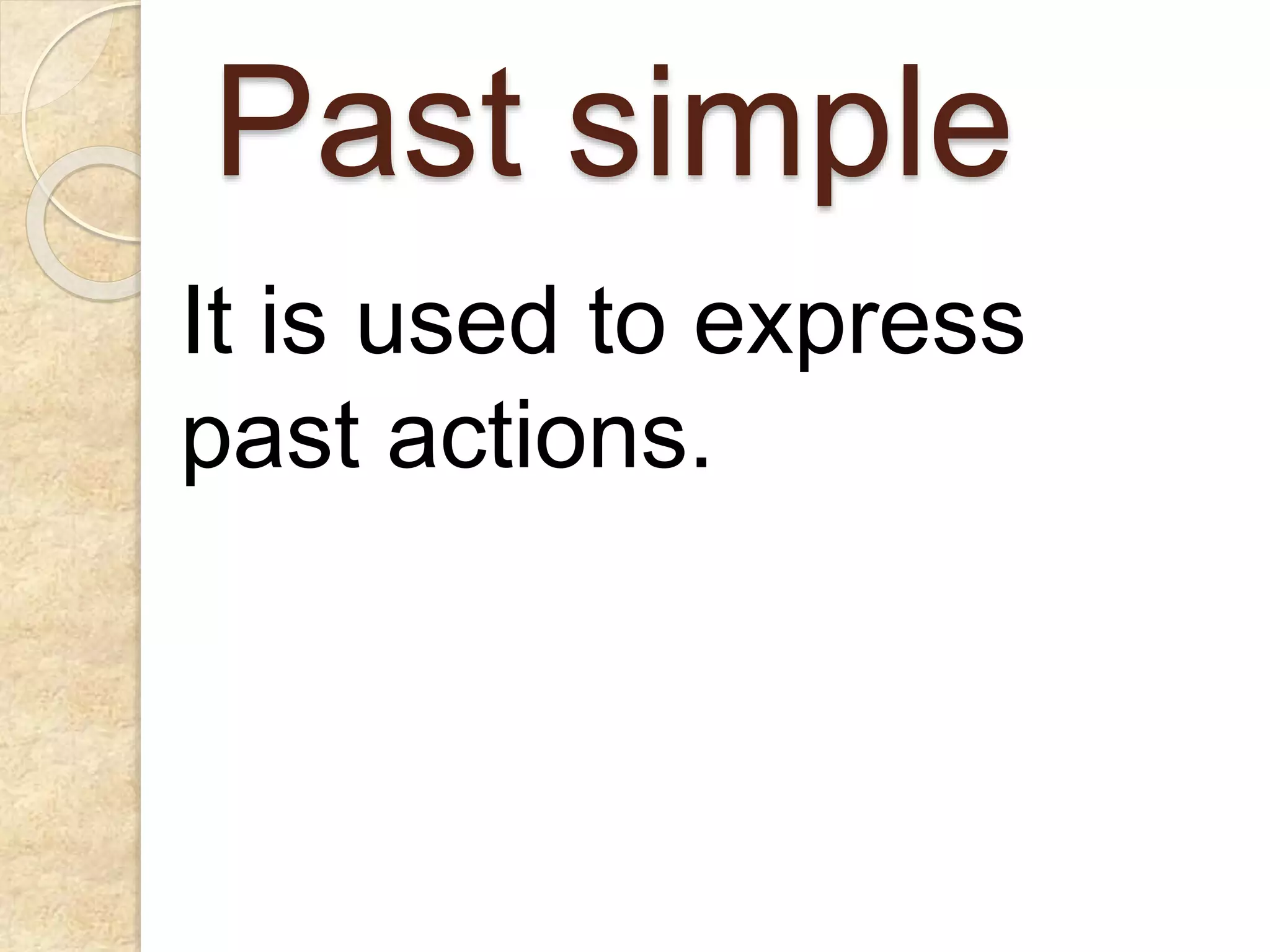 Past simple

It is used to express past actions.